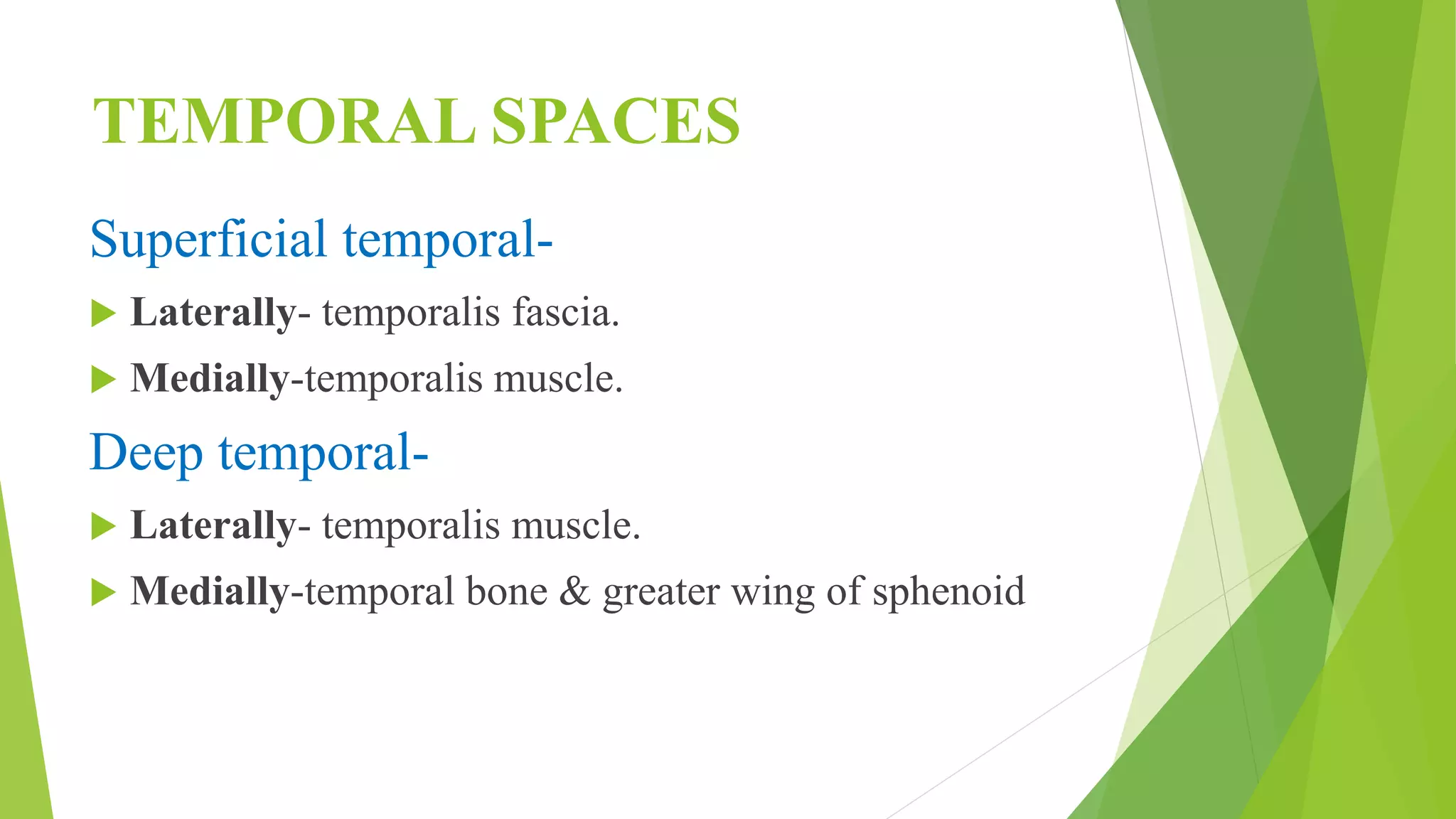 TEMPORAL SPACES

Superficial temporal-

Laterally- temporalis fascia.

Medially-temporalis muscle.

Deep temporal-

Laterally- temporalis muscle.

Medially-temporal bone & greater wing of sphenoid